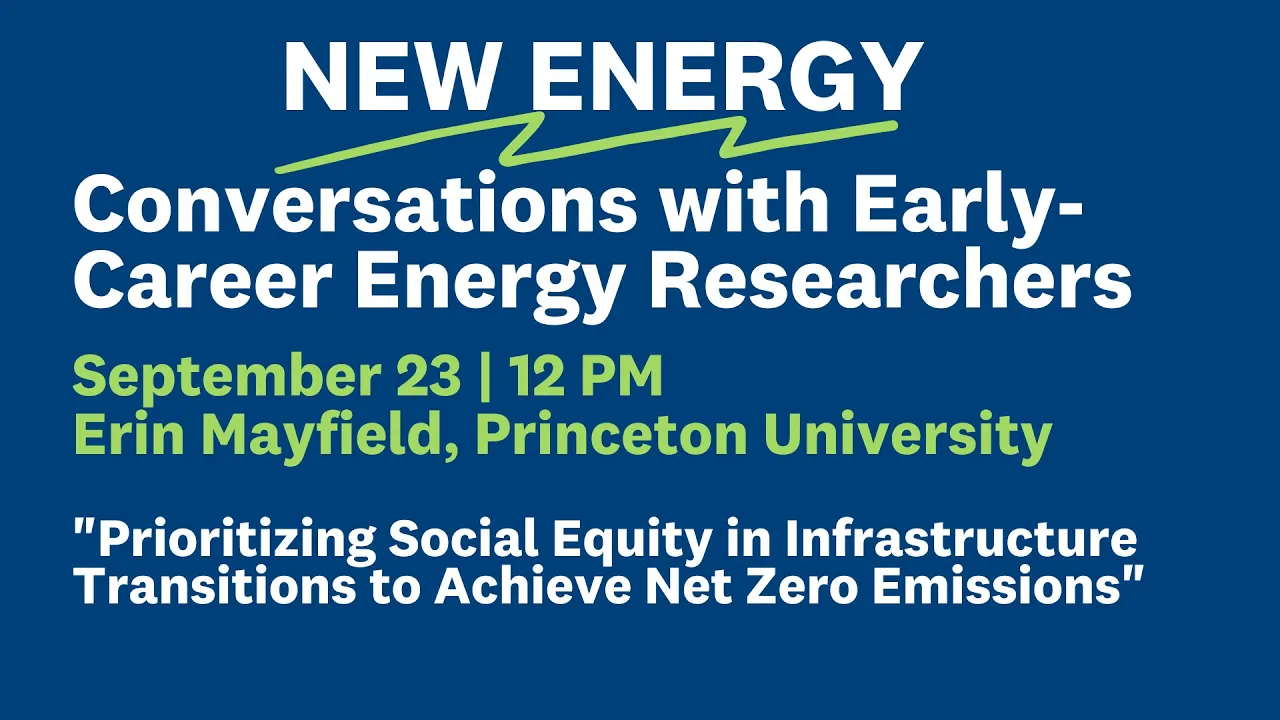 NEW ENERGY

Conversations with Early-Career Energy Researchers

September 23 | 12 PM
Erin Mayfield, Princeton University

"Prioritizing Social Equity in Infrastructure Transitions to Achieve Net Zero Emissions"